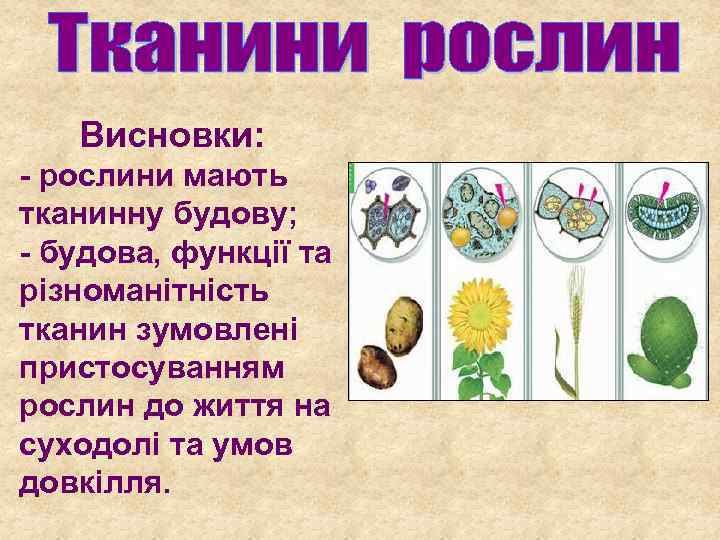 Тканини рослин

Висновки:

- рослини мають тканинну будову;

- будова, функції та різноманітність тканин зумовлені пристосуванням рослин до життя на суходолі та умов довкілля.